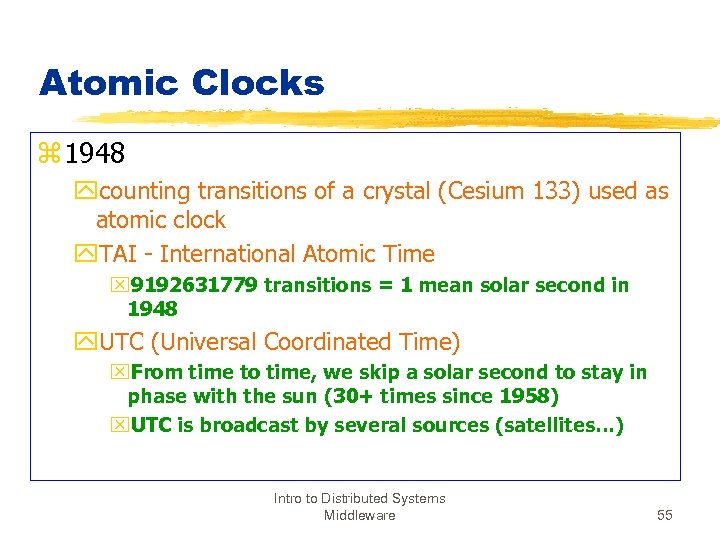 Atomic Clocks

1948

counting transitions of a crystal (Cesium 133) used as atomic clock

TAI - International Atomic Time

9192631779 transitions = 1 mean solar second in 1948

UTC (Universal Coordinated Time)

From time to time, we skip a solar second to stay in phase with the sun (30+ times since 1958)

UTC is broadcast by several sources (satellites...)

Intro to Distributed Systems Middleware

55